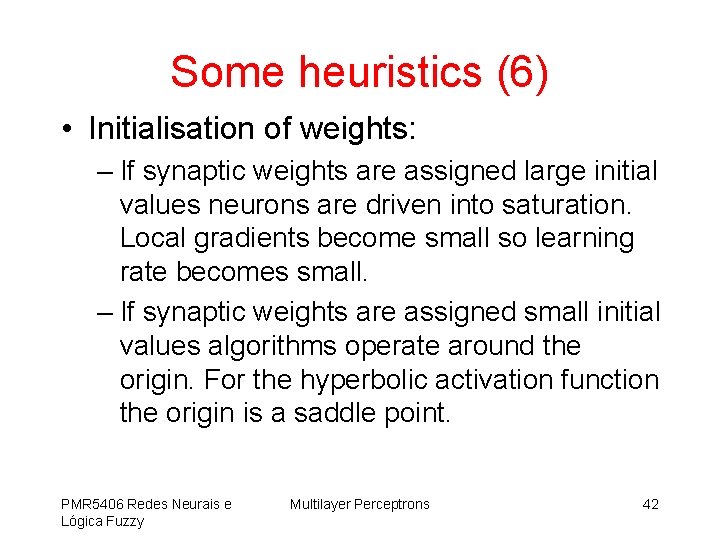 Some heuristics (6)

• Initialisation of weights:

– If synaptic weights are assigned large initial values neurons are driven into saturation. Local gradients become small so learning rate becomes small.

– If synaptic weights are assigned small initial values algorithms operate around the origin. For the hyperbolic activation function the origin is a saddle point.

PMR5406 Redes Neurais e Lógica Fuzzy

Multilayer Perceptrons

42